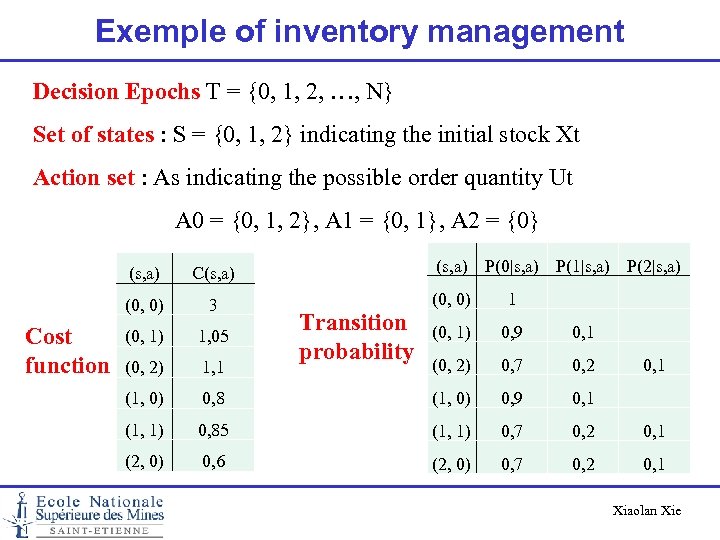 Exemple of inventory management

Decision Epochs T = {0, 1, 2, …, N}

Set of states : S = {0, 1, 2} indicating the initial stock Xt

Action set : As indicating the possible order quantity Ut

A0 = {0, 1, 2}, A1 = {0, 1}, A2 = {0}

Cost function

| (s,a) | C(s,a) |
|---|---|
| (0, 0) | 3 |
| (0, 1) | 1,05 |
| (0, 2) | 1,1 |
| (1, 0) | 0,8 |
| (1, 1) | 0,85 |
| (2, 0) | 0,6 |

Transition probability

| (s,a) | P(0\|s,a) | P(1\|s,a) | P(2\|s,a) |
|---|---|---|---|
| (0, 0) | 1 | | |
| (0, 1) | 0,9 | 0,1 | |
| (0, 2) | 0,7 | 0,2 | 0,1 |
| (1, 0) | 0,9 | 0,1 | |
| (1, 1) | 0,7 | 0,2 | 0,1 |
| (2, 0) | 0,7 | 0,2 | 0,1 |

Ecole Nationale Supérieure des Mines SAINT-ETIENNE

Xiaolan Xie